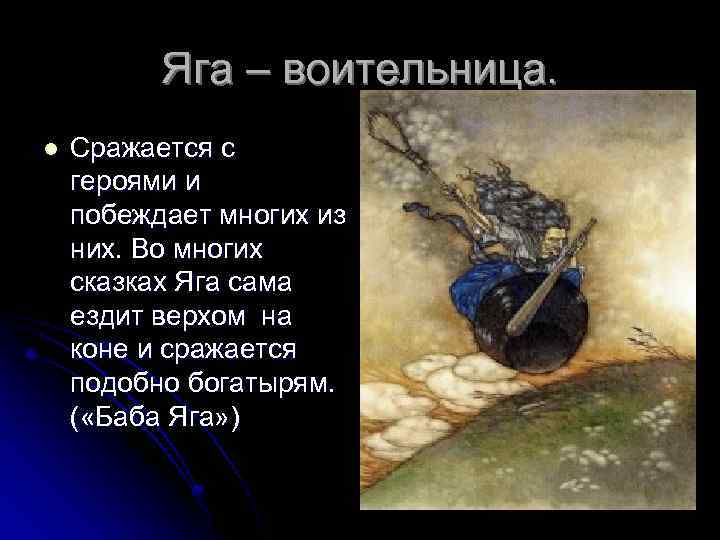 Яга – воительница.

Сражается с героями и побеждает многих из них. Во многих сказках Яга сама ездит верхом на коне и сражается подобно богатырям. («Баба Яга»)